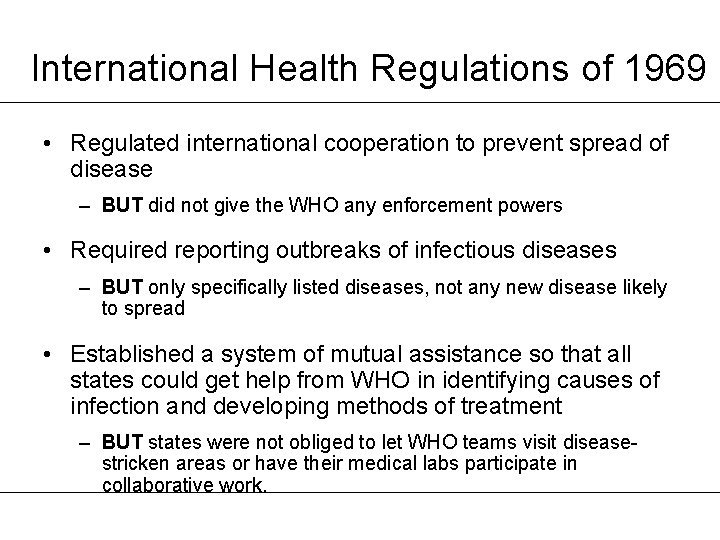 International Health Regulations of 1969

• Regulated international cooperation to prevent spread of disease

– BUT did not give the WHO any enforcement powers

• Required reporting outbreaks of infectious diseases

– BUT only specifically listed diseases, not any new disease likely to spread

• Established a system of mutual assistance so that all states could get help from WHO in identifying causes of infection and developing methods of treatment

– BUT states were not obliged to let WHO teams visit disease-stricken areas or have their medical labs participate in collaborative work.